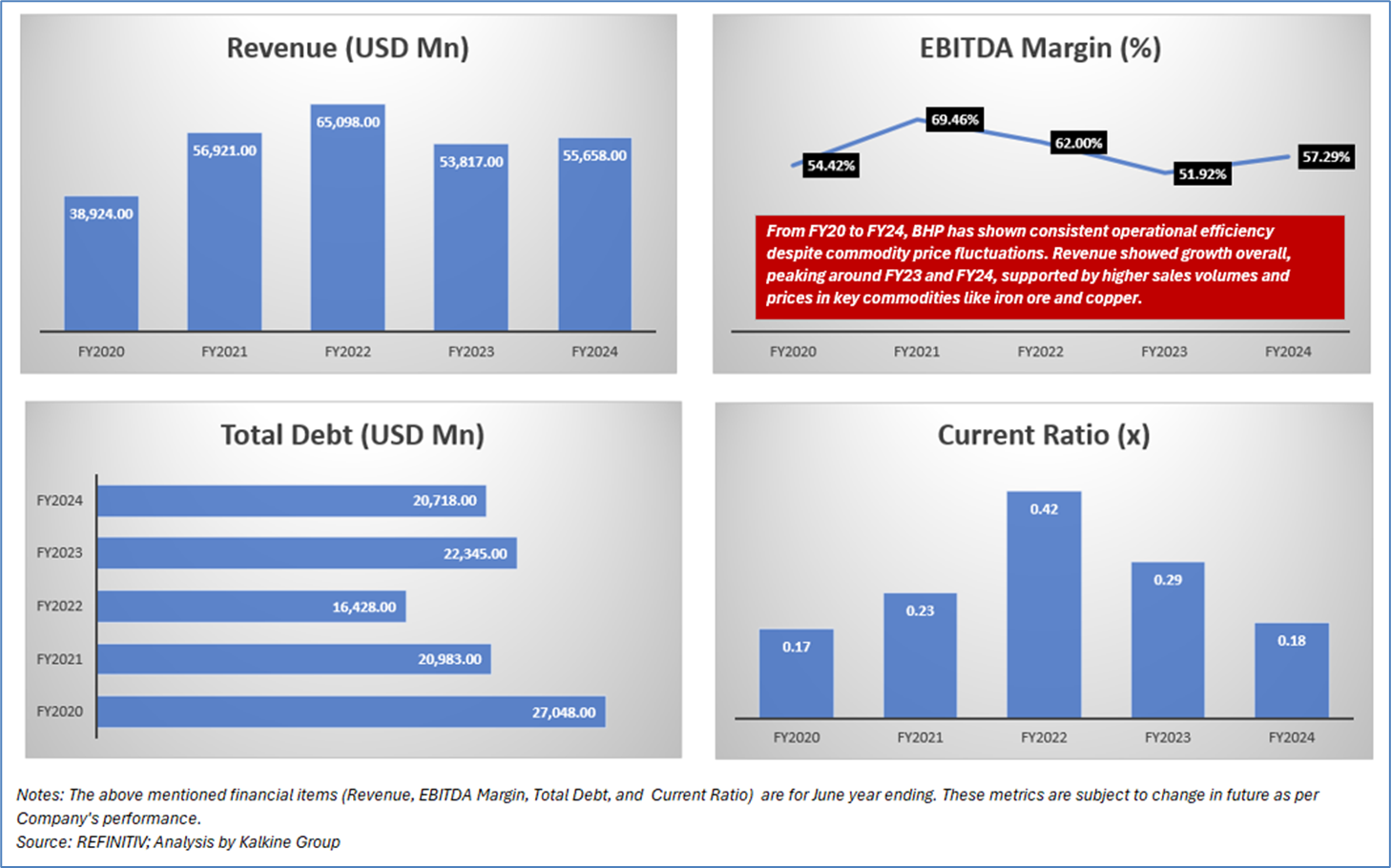 Revenue (USD Mn)

38,924.00
56,921.00
65,098.00
53,817.00
55,658.00

FY2020 FY2021 FY2022 FY2023 FY2024

EBITDA Margin (%)

54.42%
69.46%
62.00%
51.92%
57.29%

From FY20 to FY24, BHP has shown consistent operational efficiency despite commodity price fluctuations. Revenue showed growth overall, peaking around FY23 and FY24, supported by higher sales volumes and prices in key commodities like iron ore and copper.

FY2020 FY2021 FY2022 FY2023 FY2024

Total Debt (USD Mn)

FY2024 20,718.00
FY2023 22,345.00
FY2022 16,428.00
FY2021 20,983.00
FY2020 27,048.00

Current Ratio (x)

0.17
0.23
0.42
0.29
0.18

FY2020 FY2021 FY2022 FY2023 FY2024

Notes: The above mentioned financial items (Revenue, EBITDA Margin, Total Debt, and Current Ratio) are for June year ending. These metrics are subject to change in future as per Company's performance.
Source: REFINITIV; Analysis by Kalkine Group